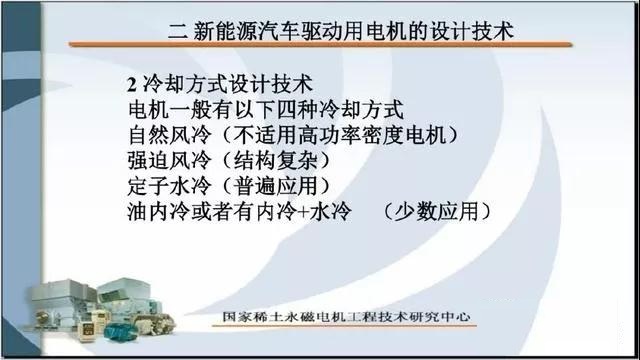 二 新能源汽车驱动用电机的设计技术

2 冷却方式设计技术
电机一般有以下四种冷却方式
自然风冷（不适用高功率密度电机）
强迫风冷（结构复杂）
定子水冷（普遍应用）
油内冷或者有内冷+水冷　（少数应用）

国家稀土永磁电机工程技术研究中心